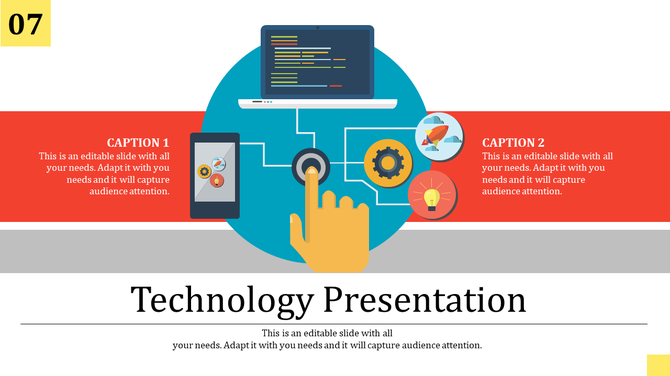 07

CAPTION 1
This is an editable slide with all your needs. Adapt it with you needs and it will capture audience attention.

CAPTION 2
This is an editable slide with all your needs. Adapt it with you needs and it will capture audience attention.

Technology Presentation

This is an editable slide with all your needs. Adapt it with you needs and it will capture audience attention.